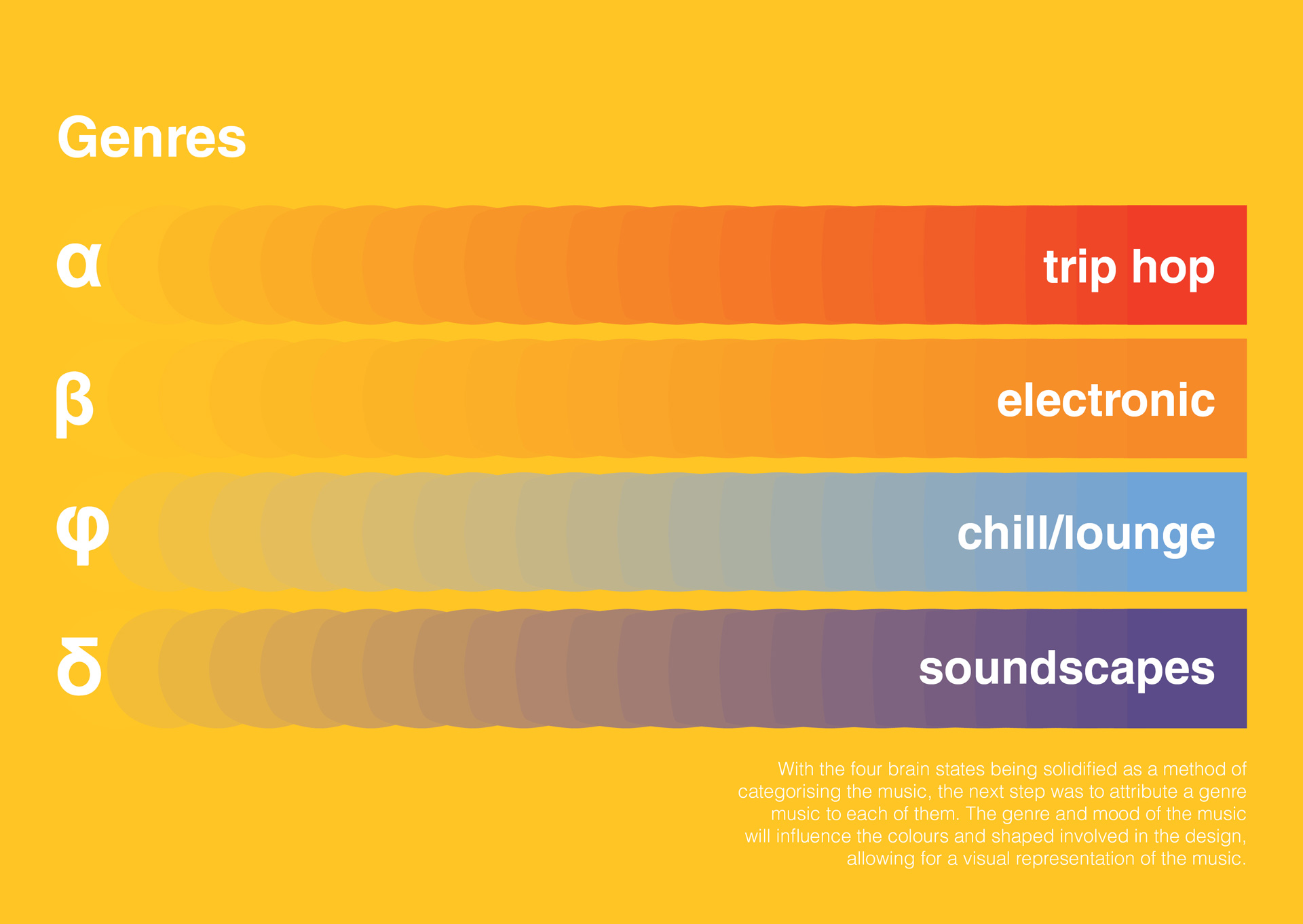 Genres

α trip hop

β electronic

φ chill/lounge

δ soundscapes

With the four brain states being solidified as a method of categorising the music, the next step was to attribute a genre music to each of them. The genre and mood of the music will influence the colours and shaped involved in the design, allowing for a visual representation of the music.